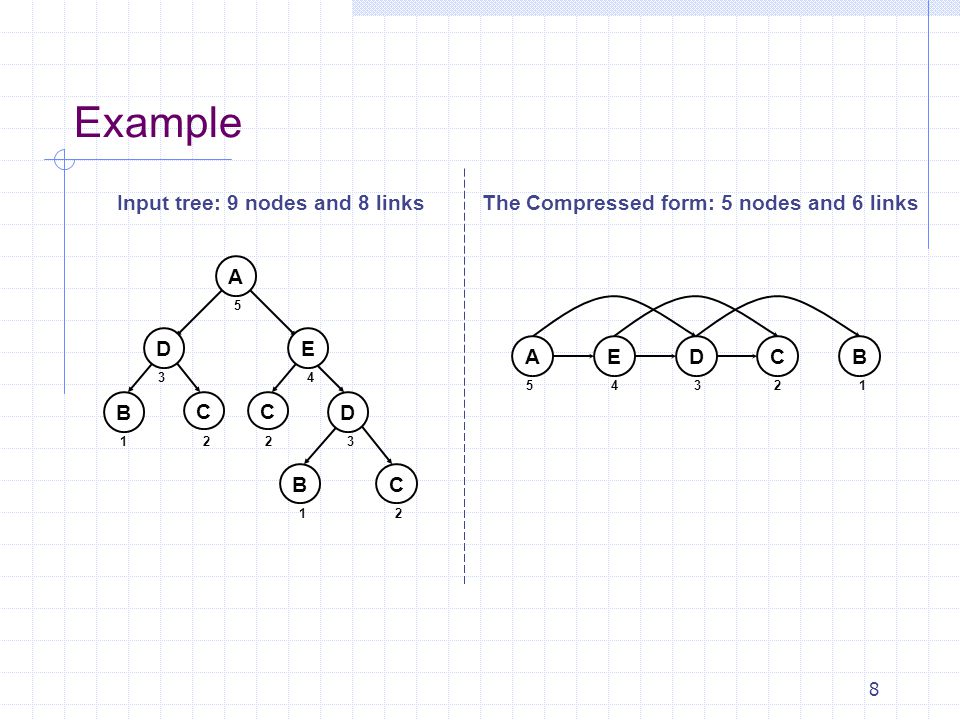 Example

Input tree: 9 nodes and 8 links

A
5
D
3
E
4
B
1
C
2
C
2
D
3
B
1
C
2

The Compressed form: 5 nodes and 6 links

A
5
E
4
D
3
C
2
B
1

8